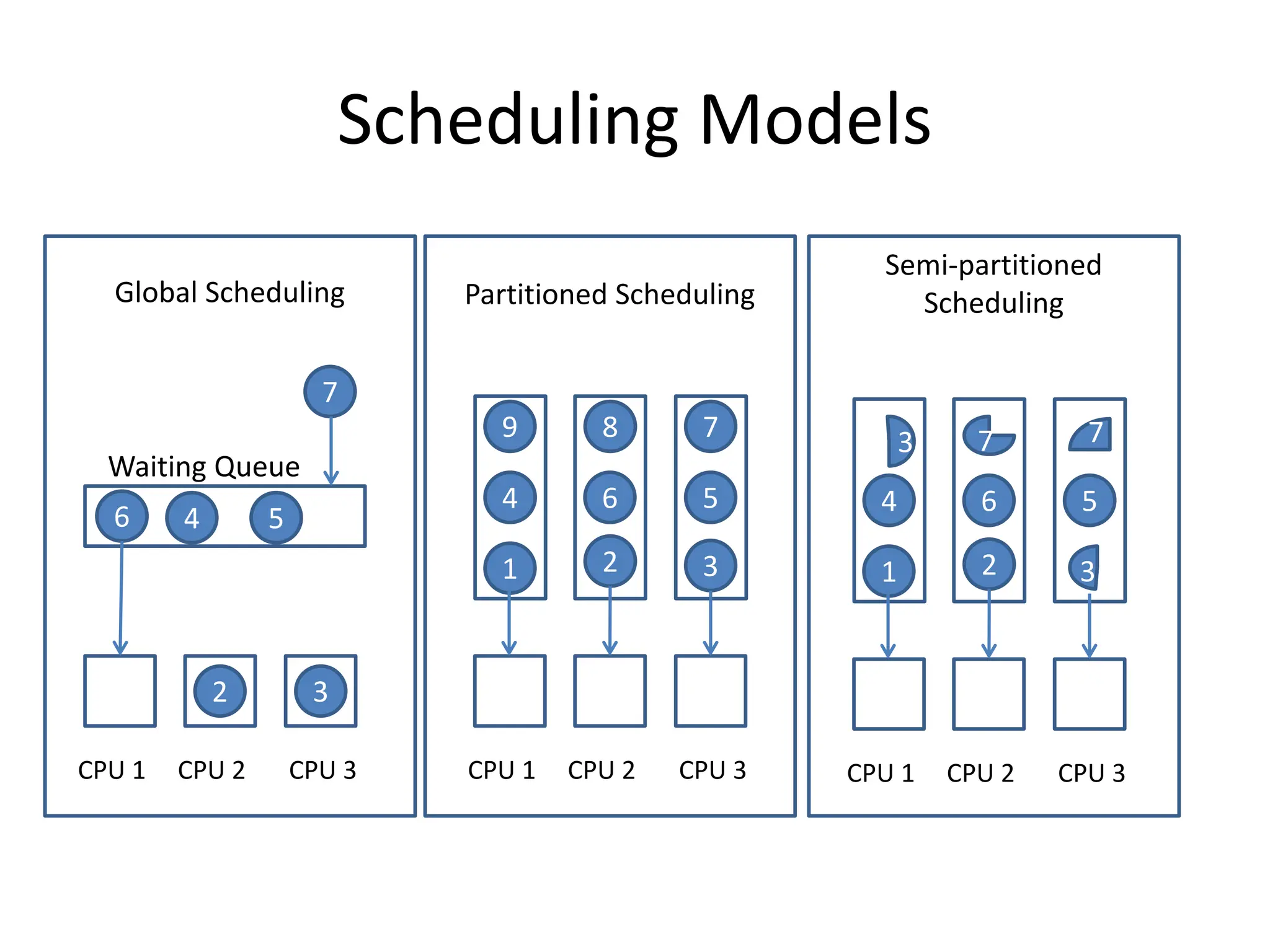 Scheduling Models

Global Scheduling

7

Waiting Queue

6 4 5

2 3

CPU 1 CPU 2 CPU 3

Partitioned Scheduling

9 8 7

4 6 5

1 2 3

CPU 1 CPU 2 CPU 3

Semi-partitioned Scheduling

3 7 7

4 6 5

1 2 3

CPU 1 CPU 2 CPU 3